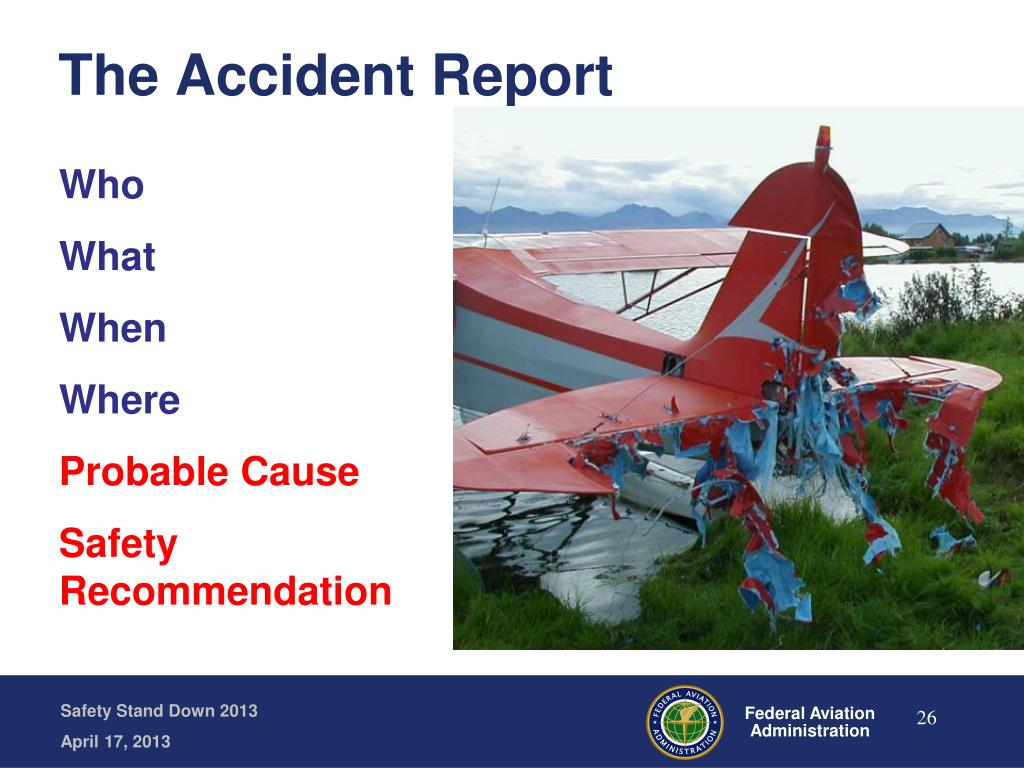 The Accident Report

Who

What

When

Where

Probable Cause

Safety Recommendation

Safety Stand Down 2013

April 17, 2013

FEDERAL AVIATION ADMINISTRATION

Federal Aviation Administration

26